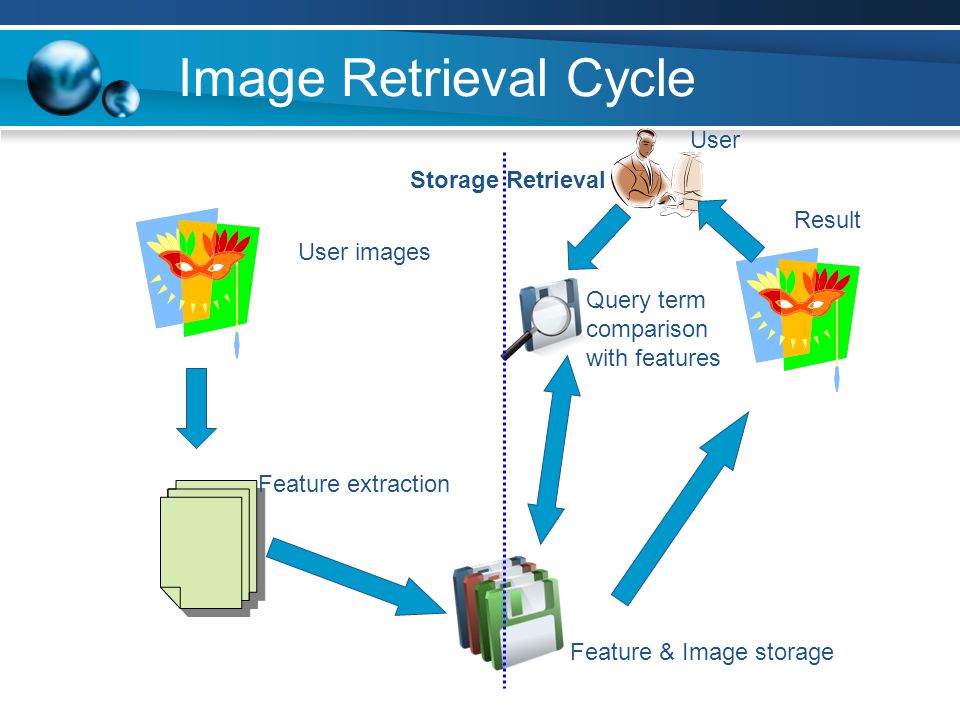 Image Retrieval Cycle

User

Storage Retrieval

Result

User images

Query term comparison with features

Feature extraction

Feature & Image storage